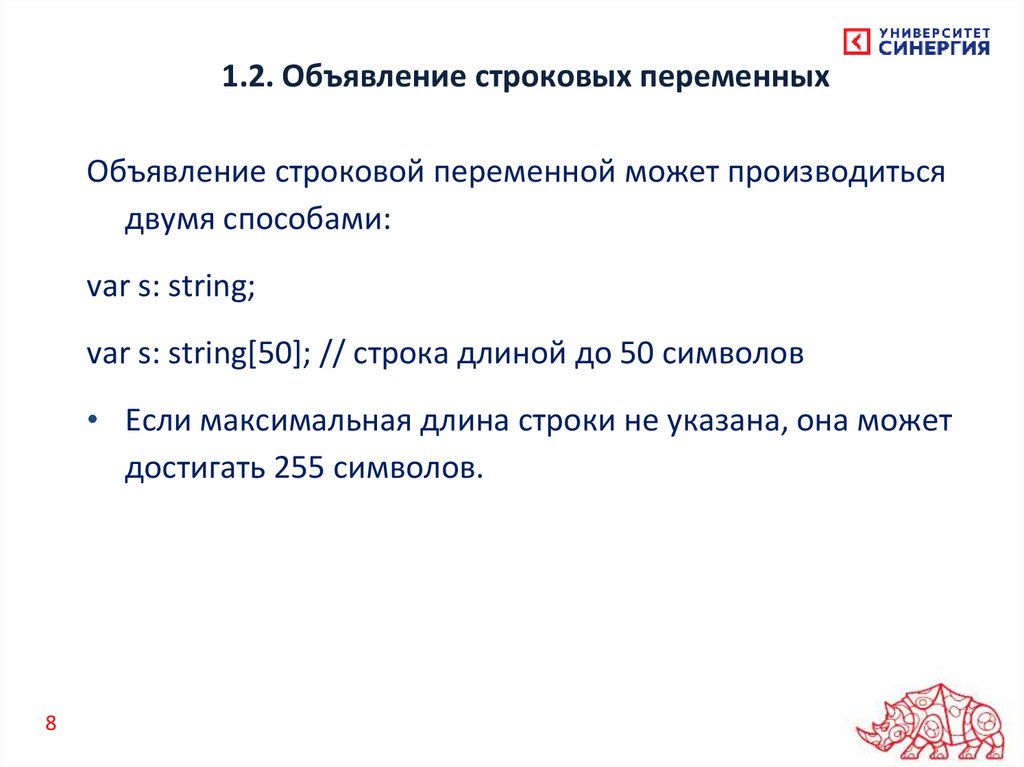 УНИВЕРСИТЕТ СИНЕРГИЯ

1.2. Объявление строковых переменных

Объявление строковой переменной может производиться двумя способами:

var s: string;

var s: string[50]; // строка длиной до 50 символов

• Если максимальная длина строки не указана, она может достигать 255 символов.

8